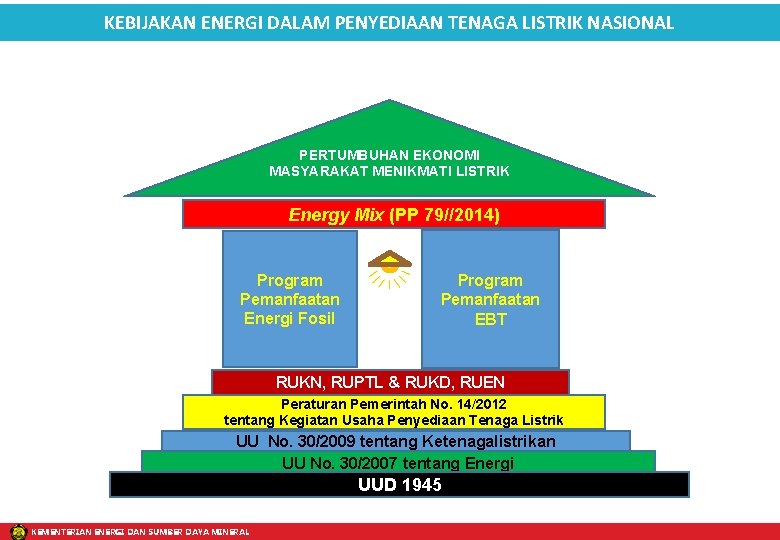 KEBIJAKAN ENERGI DALAM PENYEDIAAN TENAGA LISTRIK NASIONAL

PERTUMBUHAN EKONOMI
MASYARAKAT MENIKMATI LISTRIK

Energy Mix (PP 79//2014)

Program Pemanfaatan Energi Fosil

Program Pemanfaatan EBT

RUKN, RUPTL & RUKD, RUEN

Peraturan Pemerintah No. 14/2012
tentang Kegiatan Usaha Penyediaan Tenaga Listrik

UU No. 30/2009 tentang Ketenagalistrikan

UU No. 30/2007 tentang Energi

UUD 1945

KEMENTERIAN ENERGI DAN SUMBER DAYA MINERAL